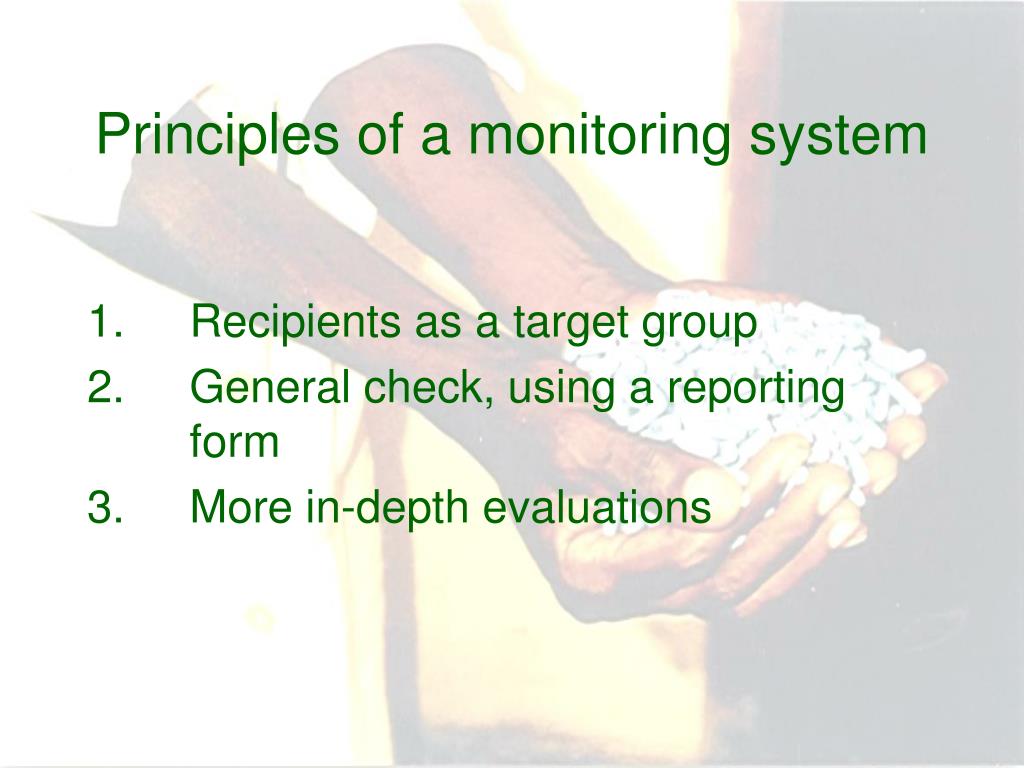 Principles of a monitoring system

1. Recipients as a target group
2. General check, using a reporting form
3. More in-depth evaluations